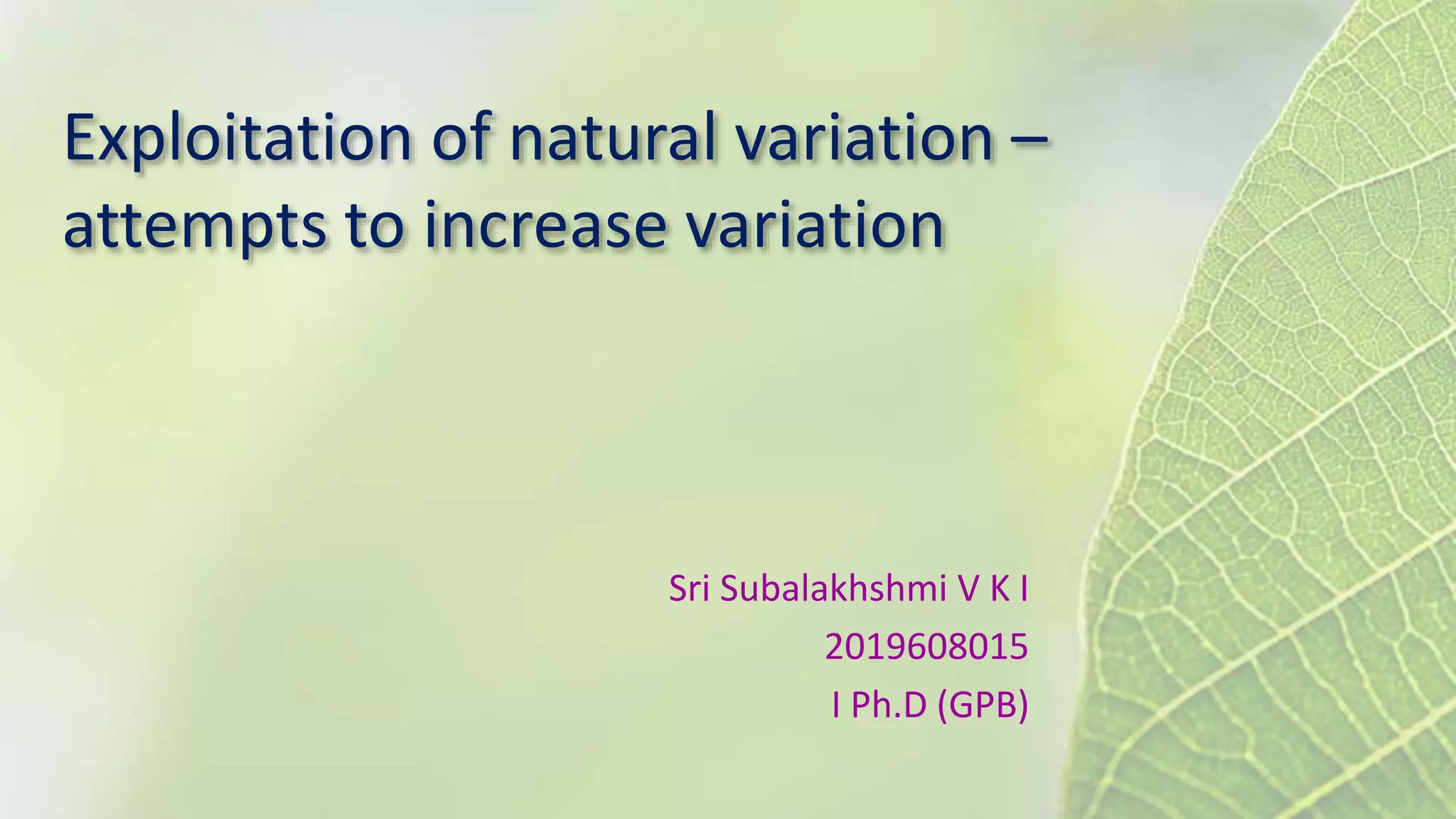 Exploitation of natural variation – attempts to increase variation

Sri Subalakhshmi V K I
2019608015
I Ph.D (GPB)